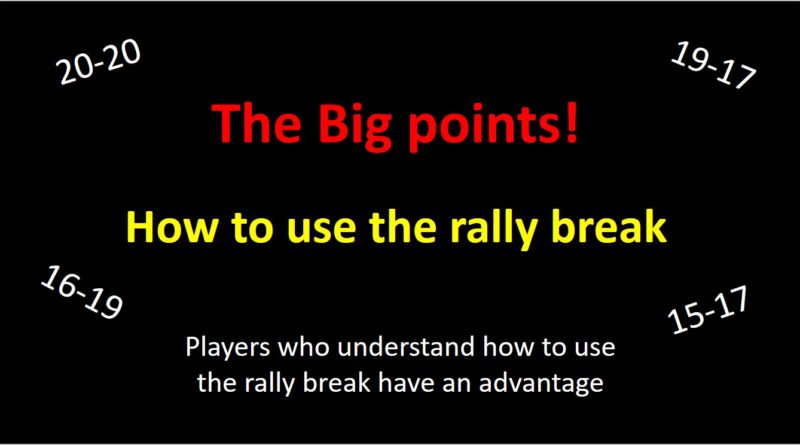 20-20

19-17

The Big points!

How to use the rally break

16-19

15-17

Players who understand how to use the rally break have an advantage